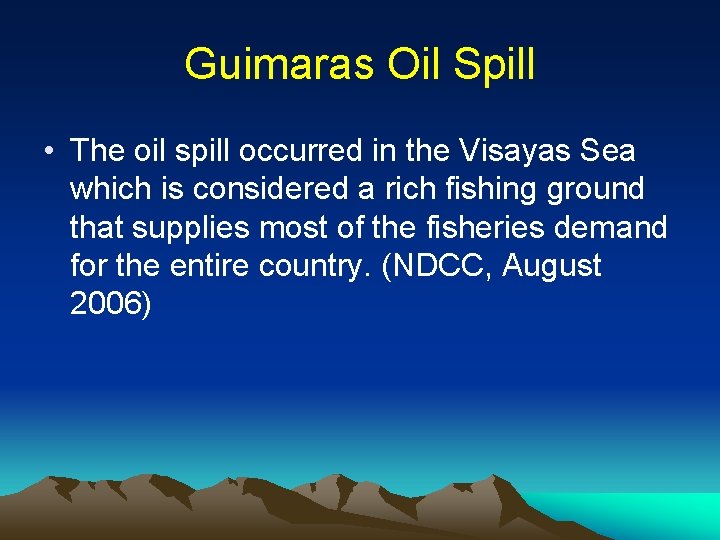 Guimaras Oil Spill

• The oil spill occurred in the Visayas Sea which is considered a rich fishing ground that supplies most of the fisheries demand for the entire country. (NDCC, August 2006)